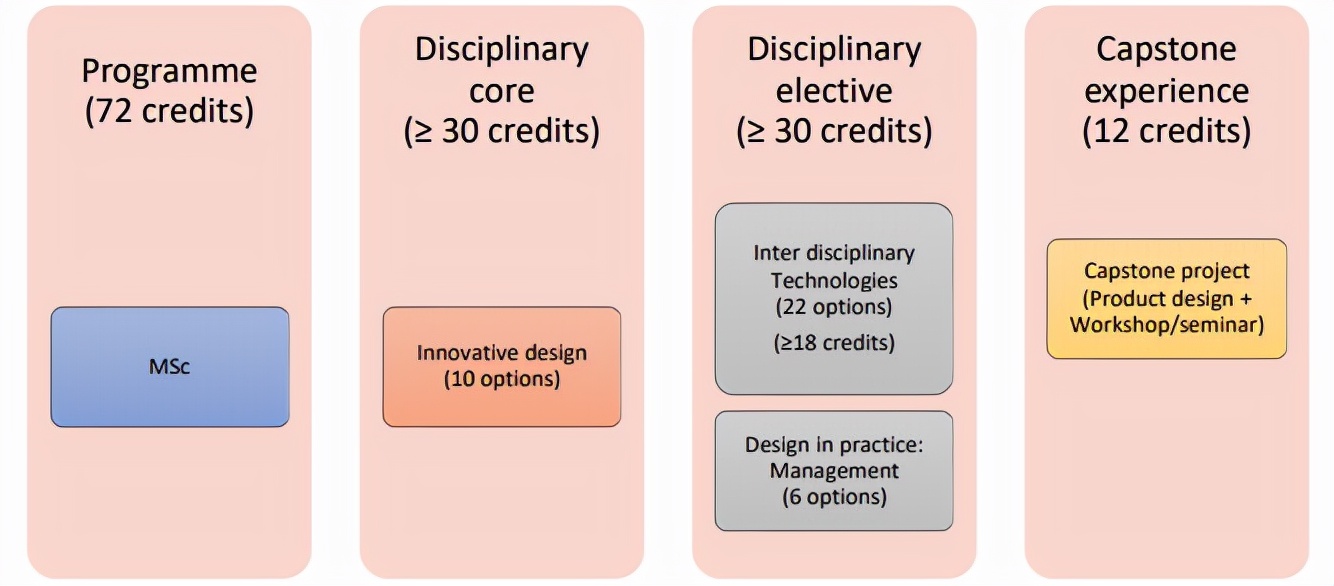 Programme
(72 credits)

MSc

Disciplinary core
(≥ 30 credits)

Innovative design
(10 options)

Disciplinary elective
(≥ 30 credits)

Inter disciplinary Technologies
(22 options)

(≥18 credits)

Design in practice: Management
(6 options)

Capstone experience
(12 credits)

Capstone project
(Product design + Workshop/seminar)